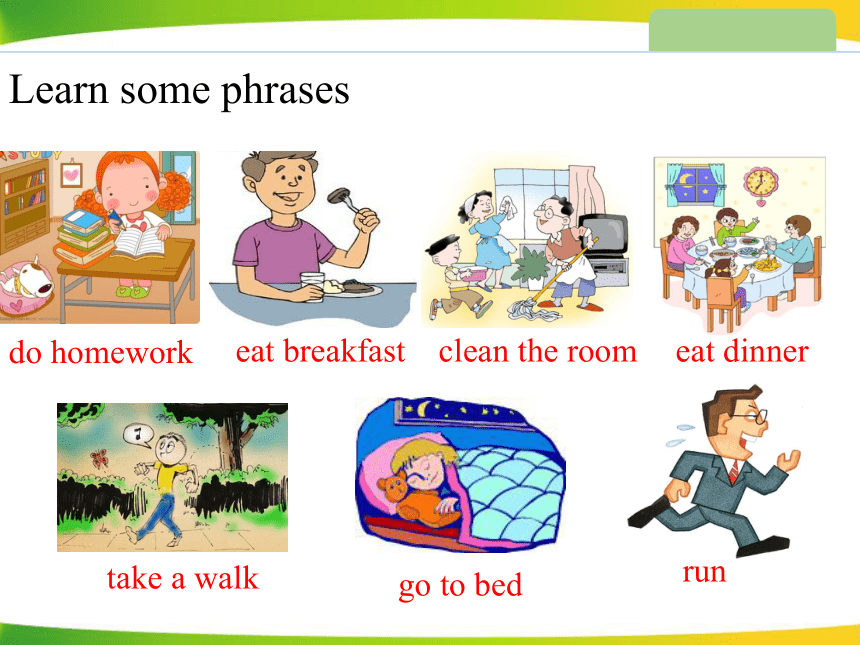 Learn some phrases

do homework

eat breakfast

clean the room

eat dinner

take a walk

go to bed

run